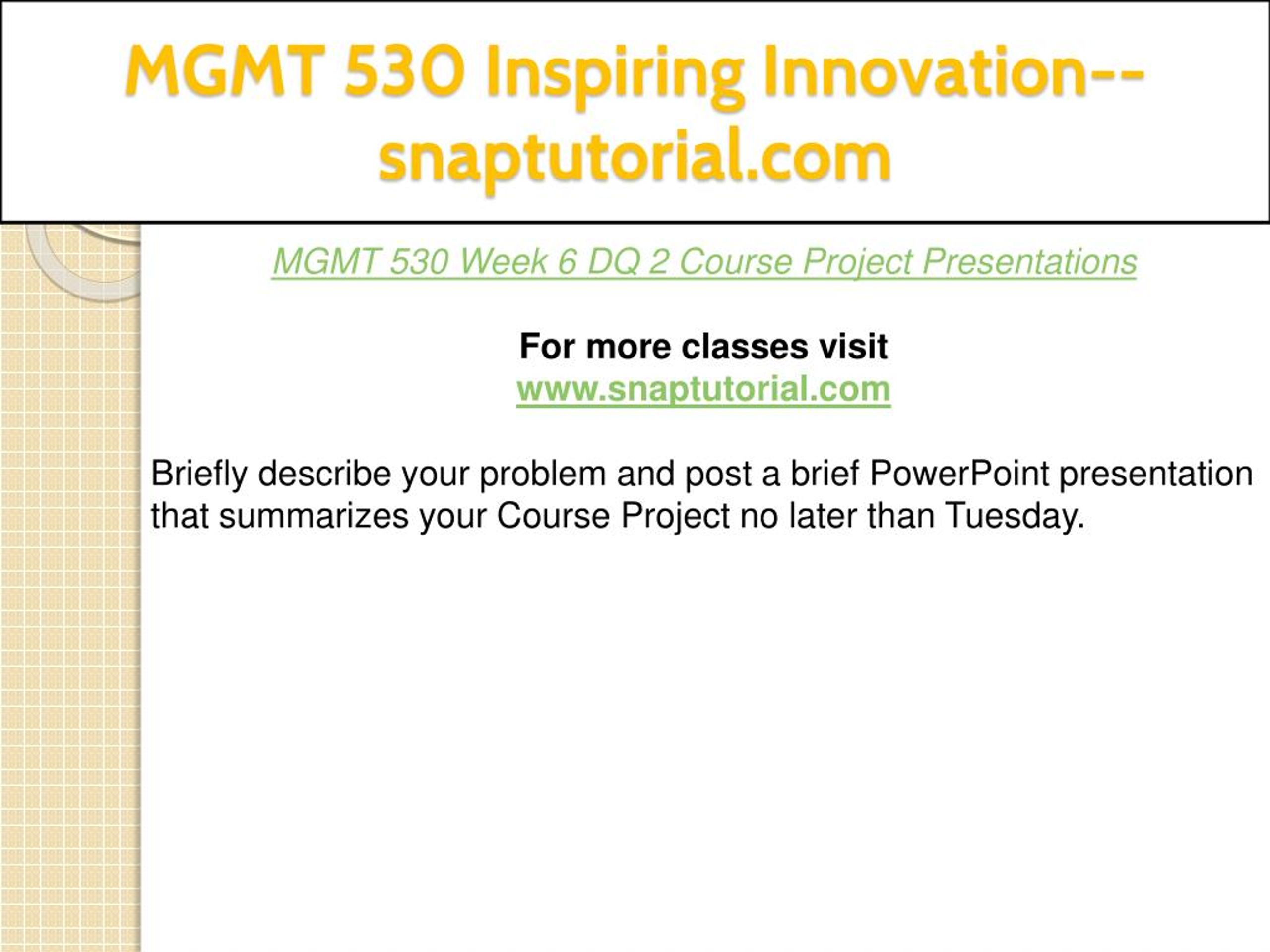 MGMT 530 Inspiring Innovation--snaptutorial.com

MGMT 530 Week 6 DQ 2 Course Project Presentations

For more classes visit
www.snaptutorial.com

Briefly describe your problem and post a brief PowerPoint presentation that summarizes your Course Project no later than Tuesday.